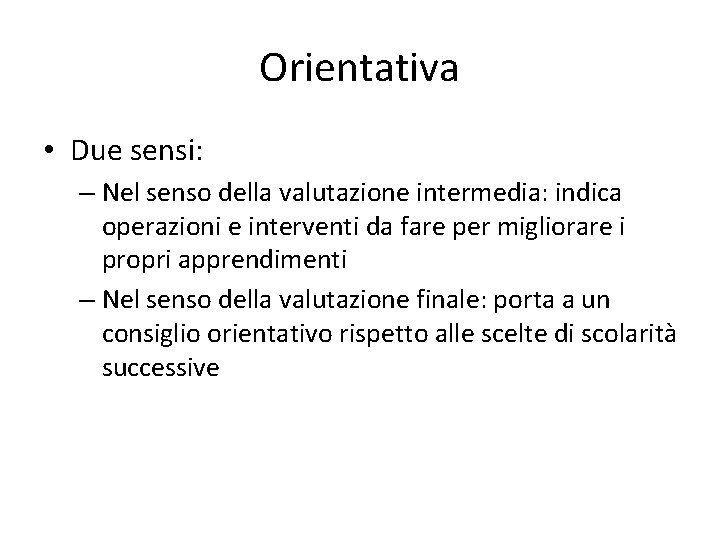 Orientativa

• Due sensi:
– Nel senso della valutazione intermedia: indica operazioni e interventi da fare per migliorare i propri apprendimenti
– Nel senso della valutazione finale: porta a un consiglio orientativo rispetto alle scelte di scolarità successive